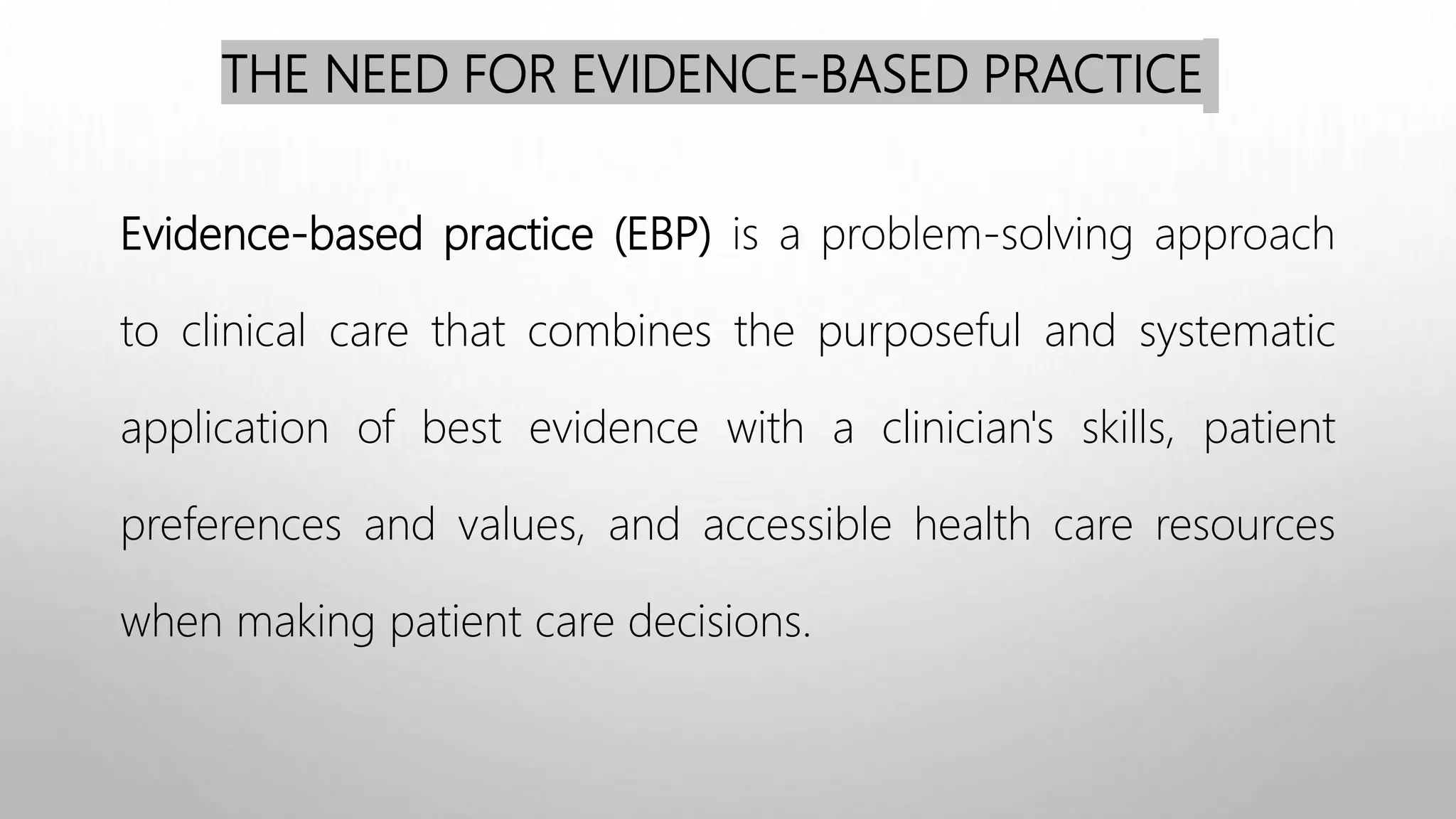 THE NEED FOR EVIDENCE-BASED PRACTICE

Evidence-based practice (EBP) is a problem-solving approach to clinical care that combines the purposeful and systematic application of best evidence with a clinician's skills, patient preferences and values, and accessible health care resources when making patient care decisions.